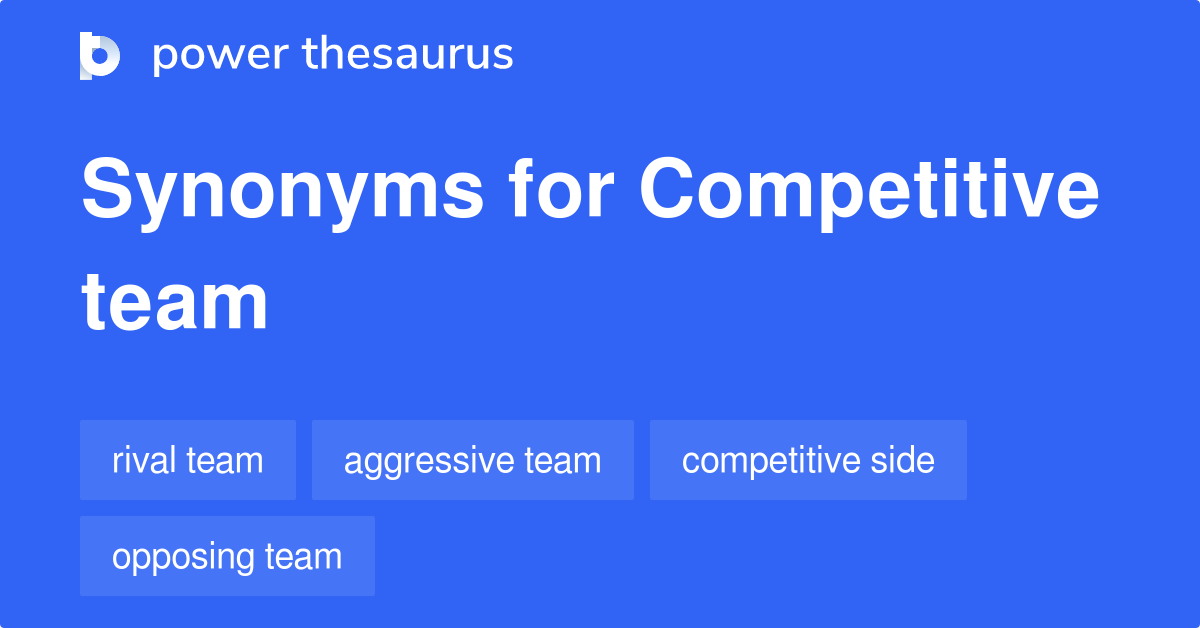 power thesaurus

Synonyms for Competitive team

rival team

aggressive team

competitive side

opposing team